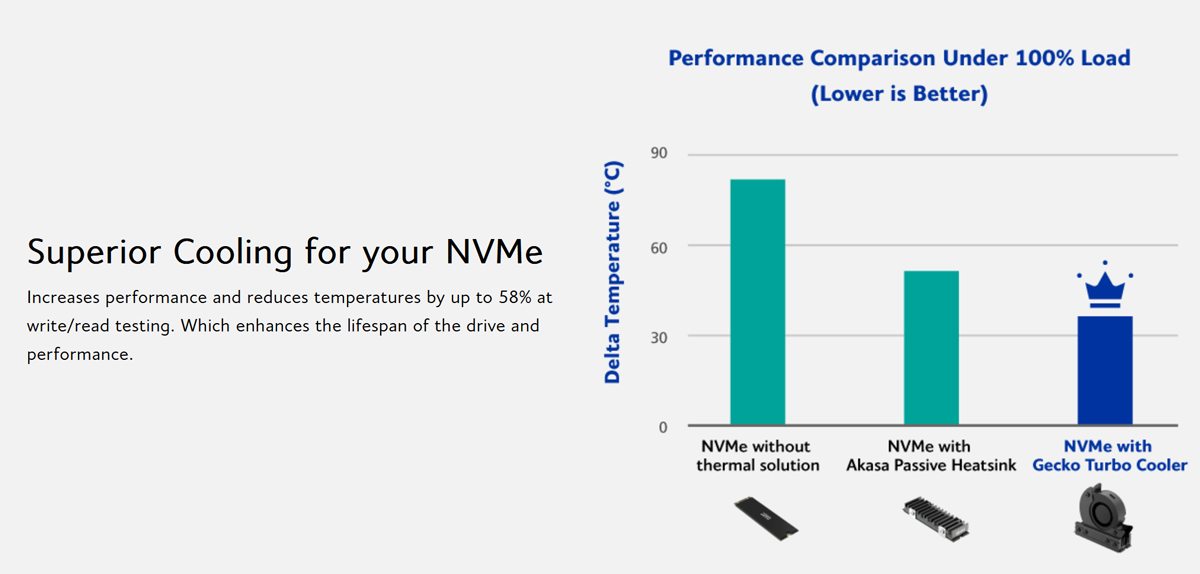 Superior Cooling for your NVMe

Increases performance and reduces temperatures by up to 58% at write/read testing. Which enhances the lifespan of the drive and performance.

Performance Comparison Under 100% Load
(Lower is Better)

Delta Temperature (°C)

90
60
30
0

NVMe without thermal solution
NVMe with Akasa Passive Heatsink
NVMe with Gecko Turbo Cooler